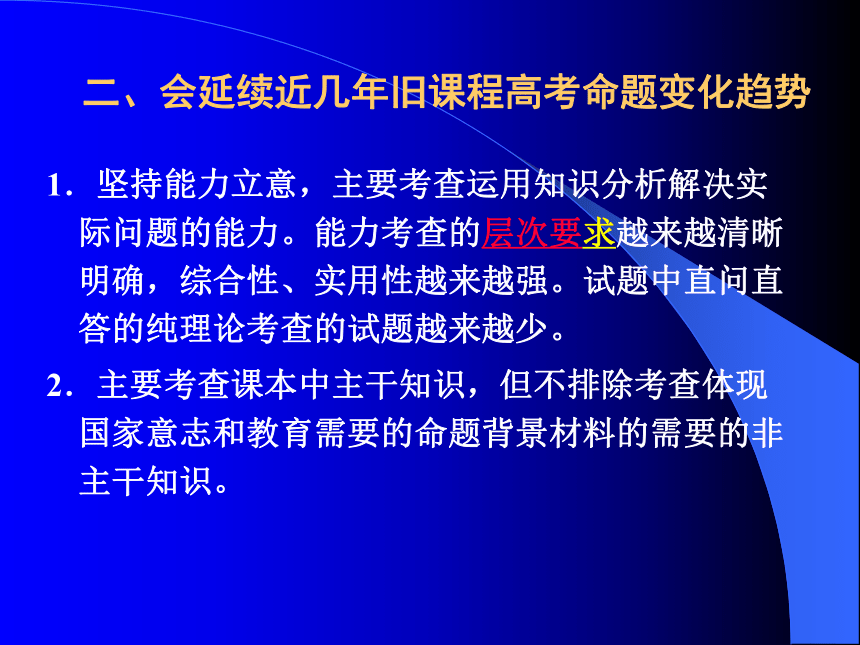 二、会延续近几年旧课程高考命题变化趋势

1．坚持能力立意，主要考查运用知识分析解决实际问题的能力。能力考查的层次要求越来越清晰明确，综合性、实用性越来越强。试题中直问直答的纯理论考查的试题越来越少。

2．主要考查课本中主干知识，但不排除考查体现国家意志和教育需要的命题背景材料的需要的非主干知识。